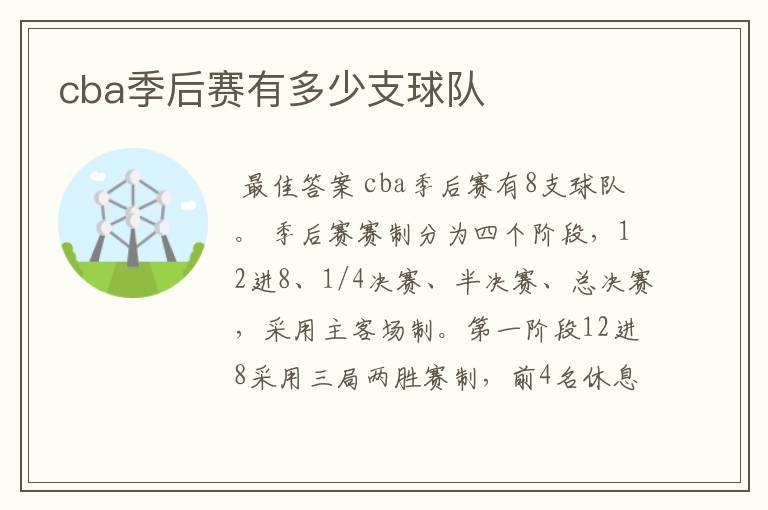 cba季后赛有多少支球队

最佳答案 cba季后赛有8支球队。 季后赛赛制分为四个阶段，12进8、1/4决赛、半决赛、总决赛，采用主客场制。第一阶段12进8采用三局两胜赛制，前4名休息